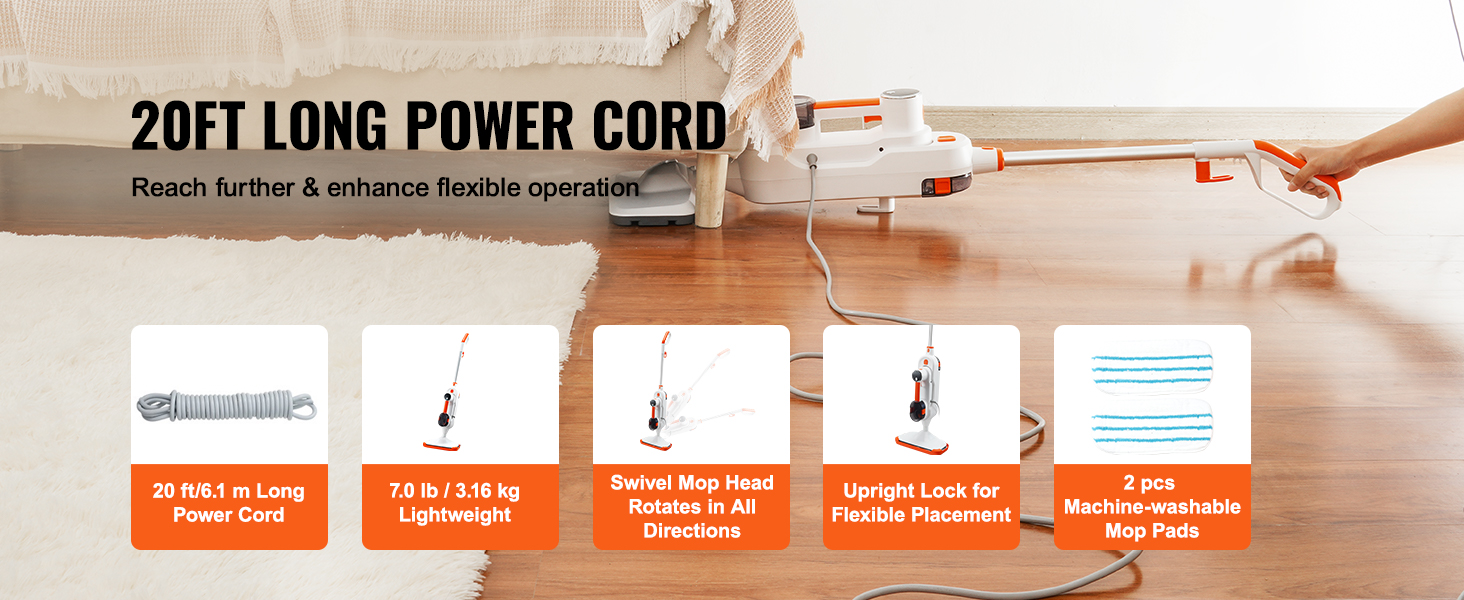 20FT LONG POWER CORD

Reach further & enhance flexible operation

20 ft/6.1 m Long Power Cord

7.0 lb / 3.16 kg Lightweight

Swivel Mop Head Rotates in All Directions

Upright Lock for Flexible Placement

2 pcs Machine-washable Mop Pads